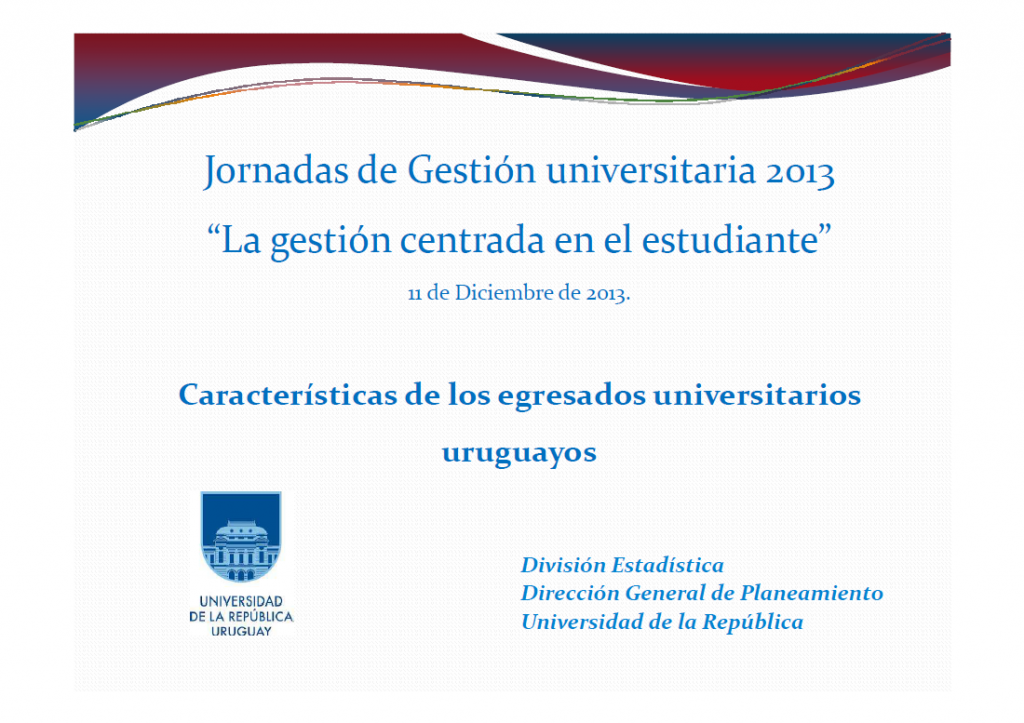 Jornadas de Gestión universitaria 2013

“La gestión centrada en el estudiante”

11 de Diciembre de 2013.

Características de los egresados universitarios uruguayos

UNIVERSIDAD DE LA REPÚBLICA URUGUAY

División Estadística
Dirección General de Planeamiento
Universidad de la República